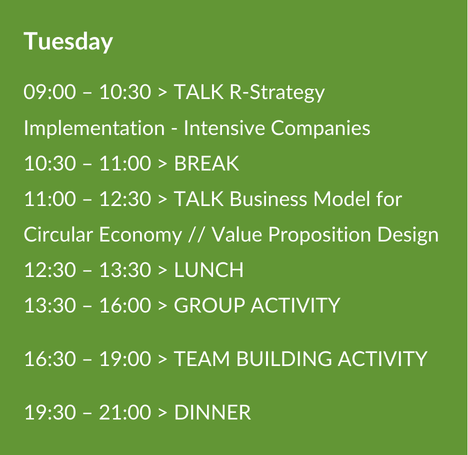 Tuesday

09:00 – 10:30 > TALK R-Strategy Implementation - Intensive Companies
10:30 – 11:00 > BREAK
11:00 – 12:30 > TALK Business Model for Circular Economy // Value Proposition Design
12:30 – 13:30 > LUNCH
13:30 – 16:00 > GROUP ACTIVITY

16:30 – 19:00 > TEAM BUILDING ACTIVITY

19:30 – 21:00 > DINNER